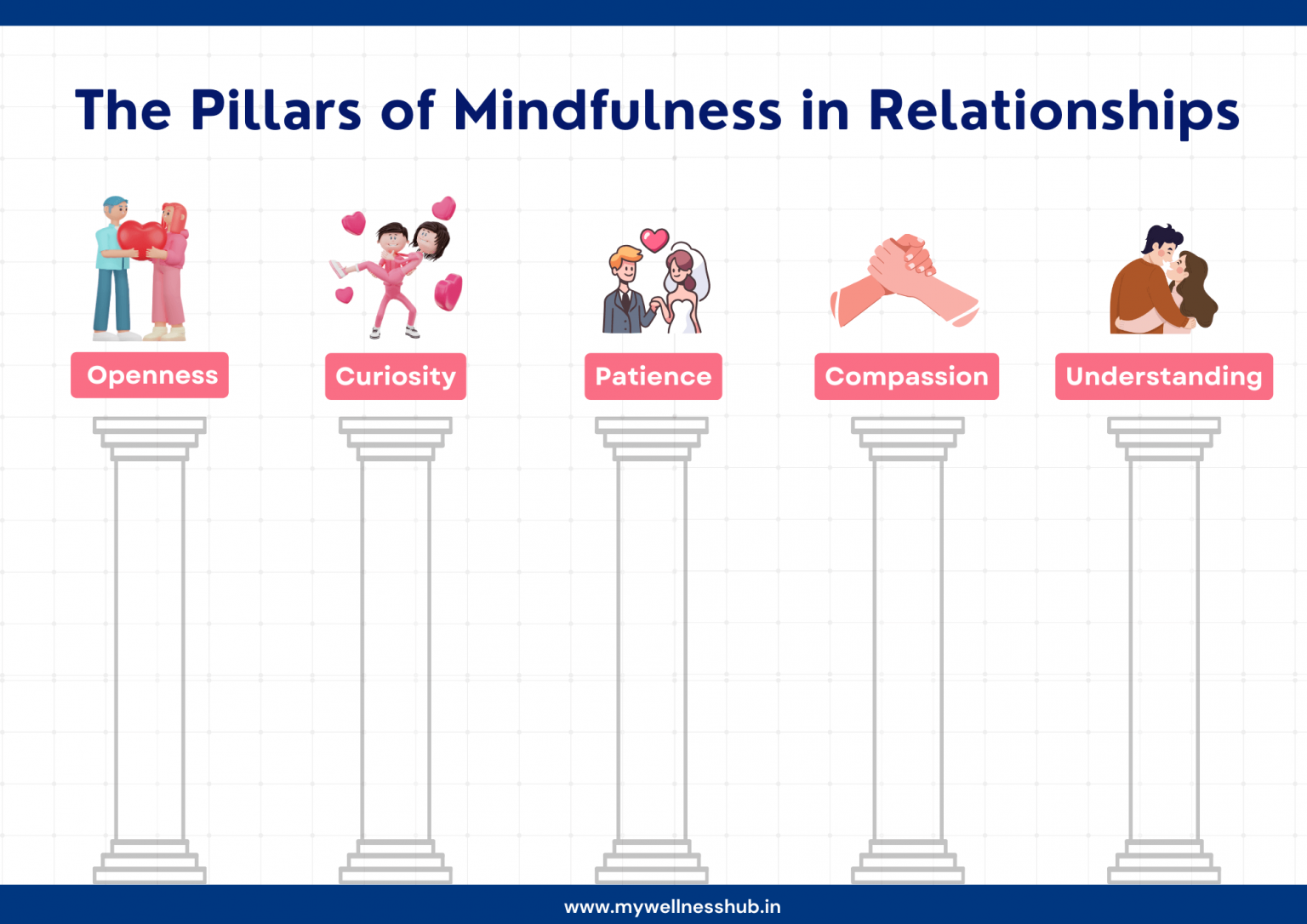 The Pillars of Mindfulness in Relationships

Openness

Curiosity

Patience

Compassion

Understanding

www.mywellnesshub.in